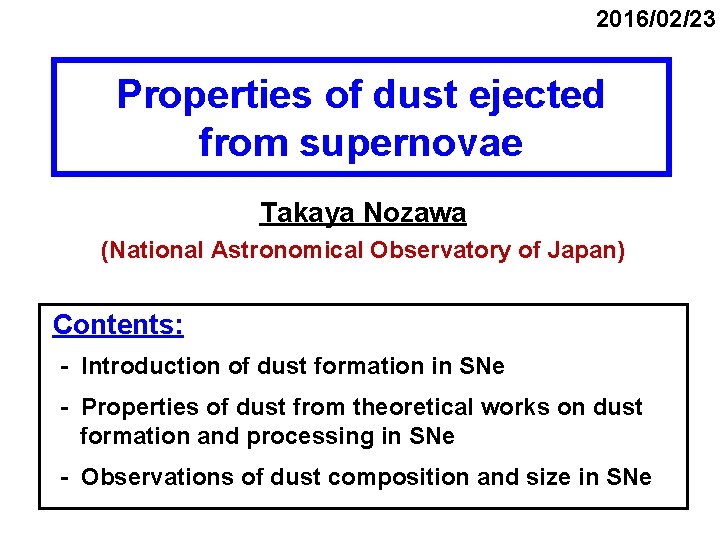 2016/02/23

Properties of dust ejected from supernovae

Takaya Nozawa

(National Astronomical Observatory of Japan)

Contents:

- Introduction of dust formation in SNe

- Properties of dust from theoretical works on dust formation and processing in SNe

- Observations of dust composition and size in SNe